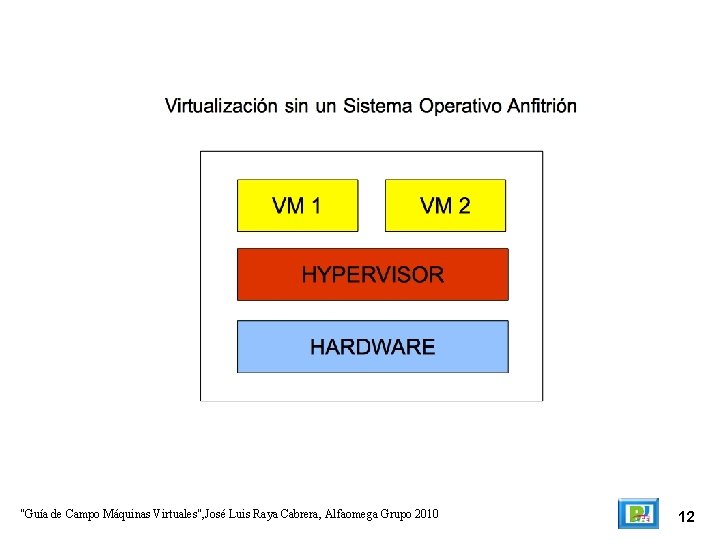 Virtualización sin un Sistema Operativo Anfitrión

VM 1

VM 2

HYPERVISOR

HARDWARE

"Guía de Campo Máquinas Virtuales",José Luis Raya Cabrera, Alfaomega Grupo 2010

12